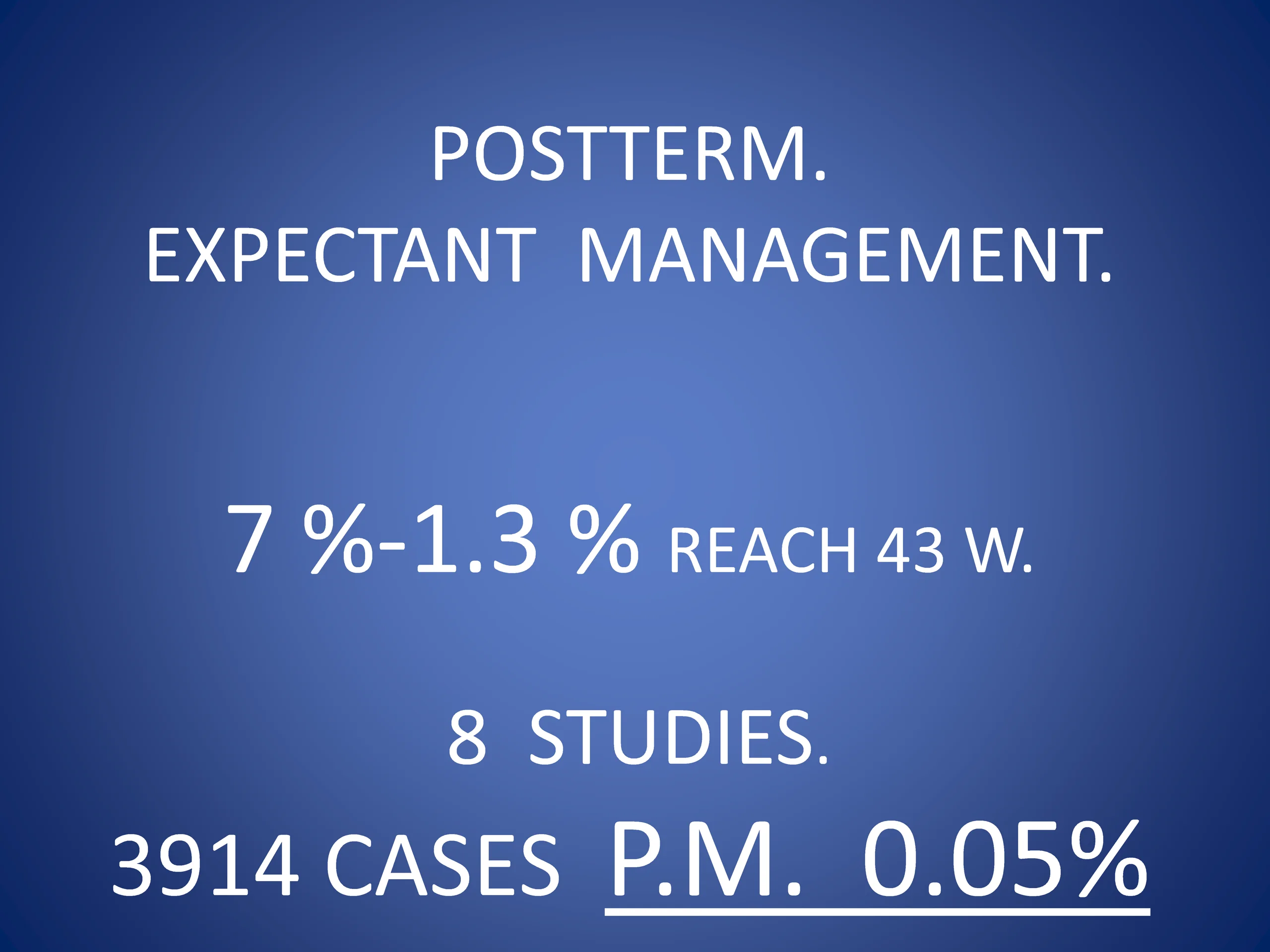 POSTTERM.
EXPECTANT MANAGEMENT.

7 %-1.3 % REACH 43 W.

8 STUDIES.
3914 CASES P.M. 0.05%